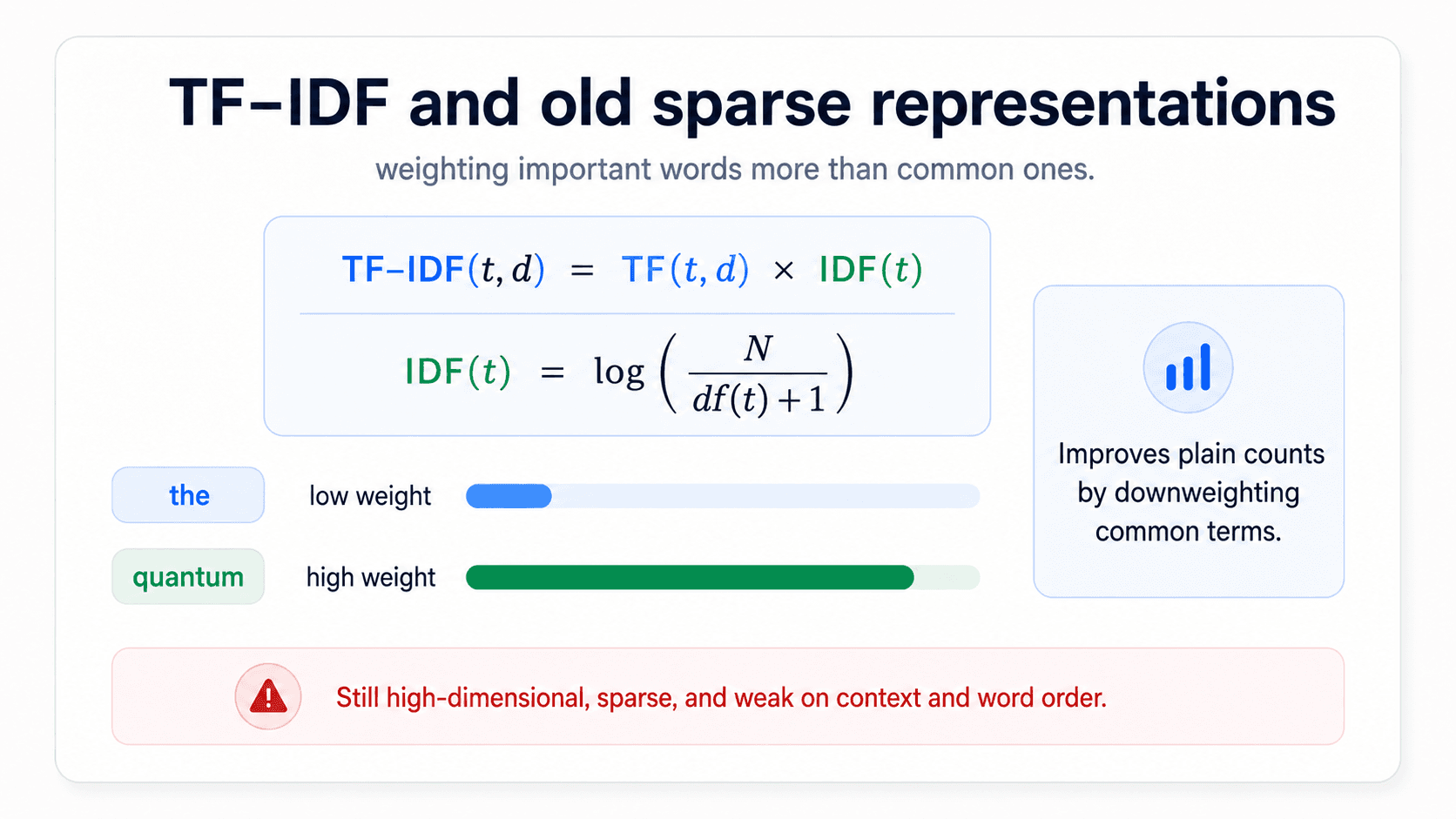 TF–IDF and old sparse representations

weighting important words more than common ones.

$\text{TF–IDF}(t, d) = \text{TF}(t, d) \times \text{IDF}(t)$

$\text{IDF}(t) = \log\left(\frac{N}{df(t)+1}\right)$

the

low weight

quantum

high weight

Improves plain counts by downweighting common terms.

Still high-dimensional, sparse, and weak on context and word order.